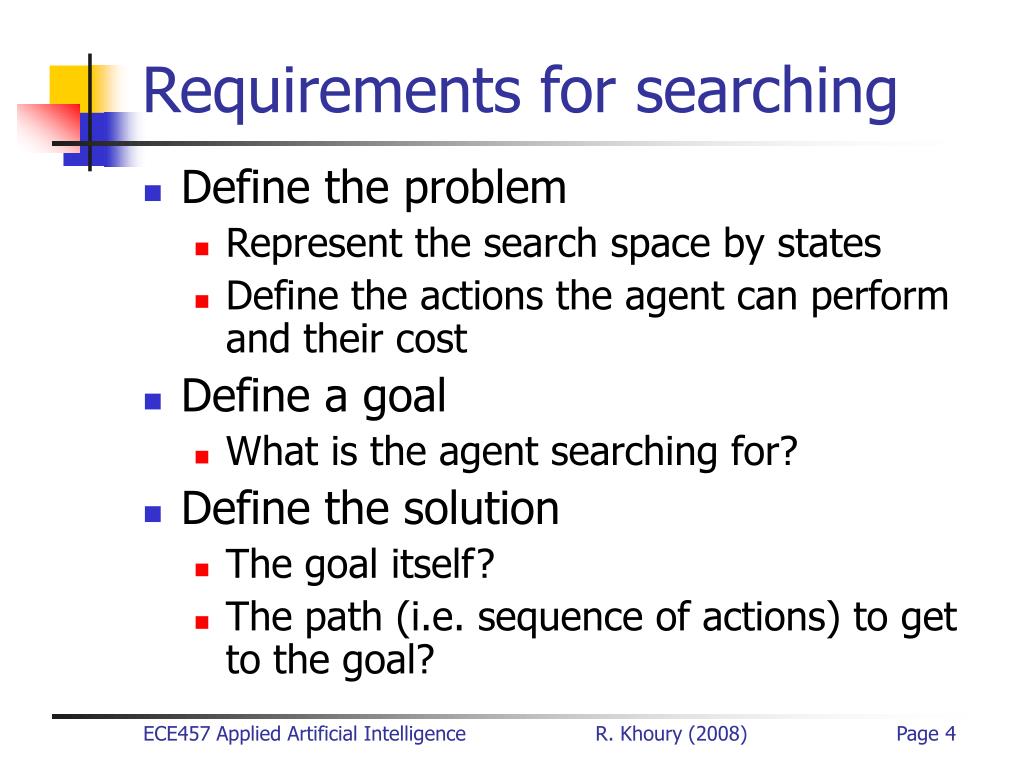 Requirements for searching

- Define the problem
  - Represent the search space by states
  - Define the actions the agent can perform and their cost
- Define a goal
  - What is the agent searching for?
- Define the solution
  - The goal itself?
  - The path (i.e. sequence of actions) to get to the goal?

ECE457 Applied Artificial Intelligence R. Khoury (2008) Page 4